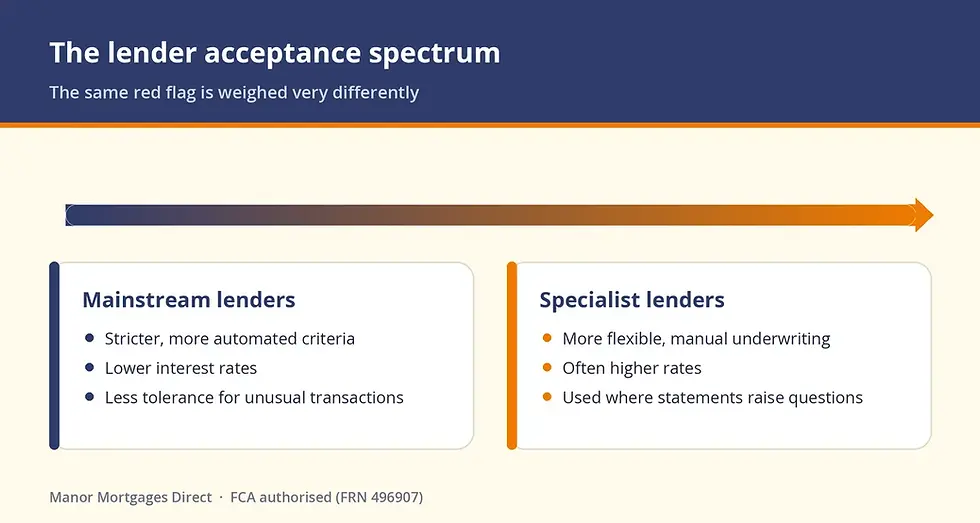 The lender acceptance spectrum

The same red flag is weighed very differently

Mainstream lenders

- Stricter, more automated criteria
- Lower interest rates
- Less tolerance for unusual transactions

Specialist lenders

- More flexible, manual underwriting
- Often higher rates
- Used where statements raise questions

Manor Mortgages Direct · FCA authorised (FRN 496907)